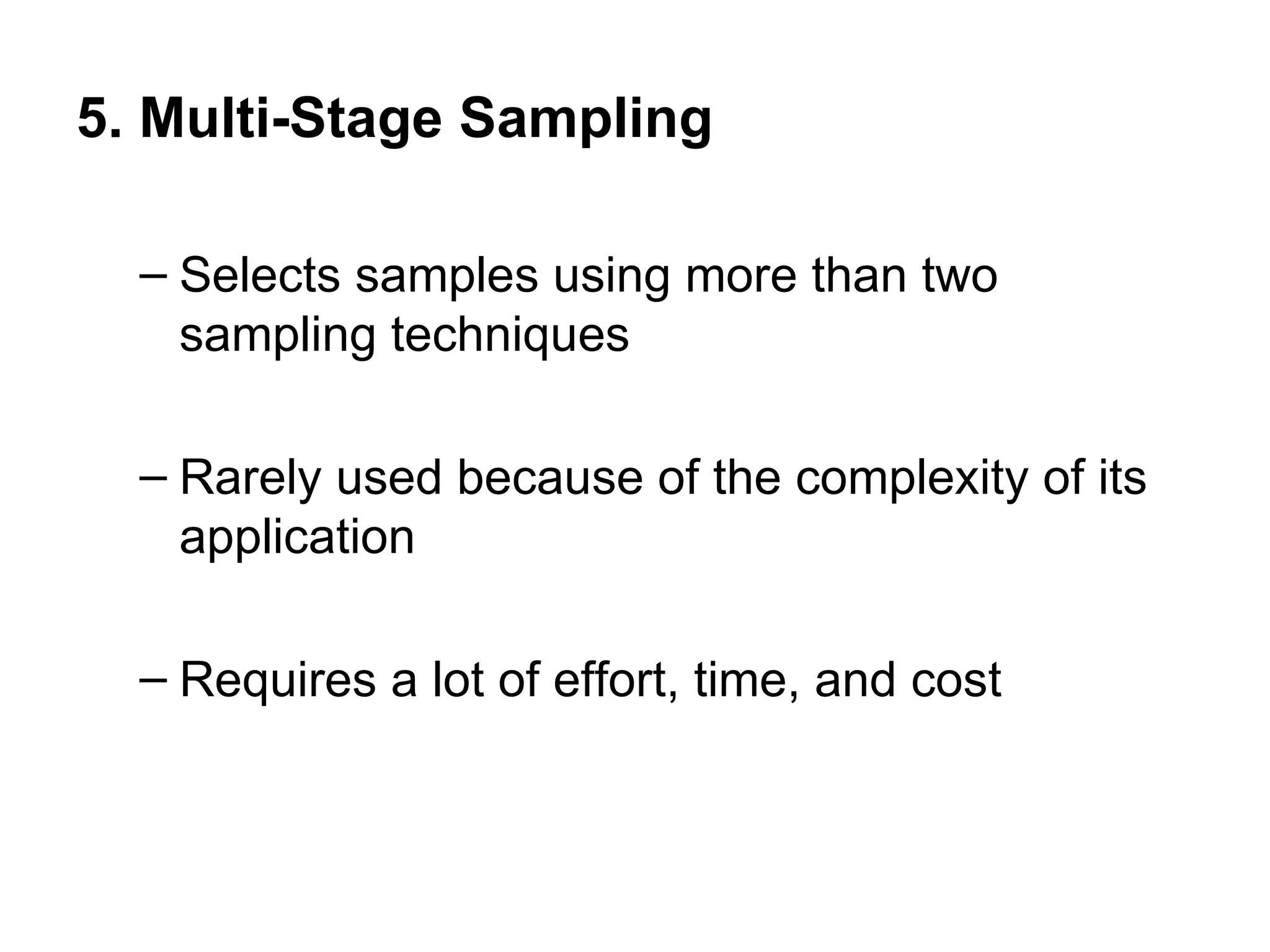 5. Multi-Stage Sampling

– Selects samples using more than two sampling techniques

– Rarely used because of the complexity of its application

– Requires a lot of effort, time, and cost